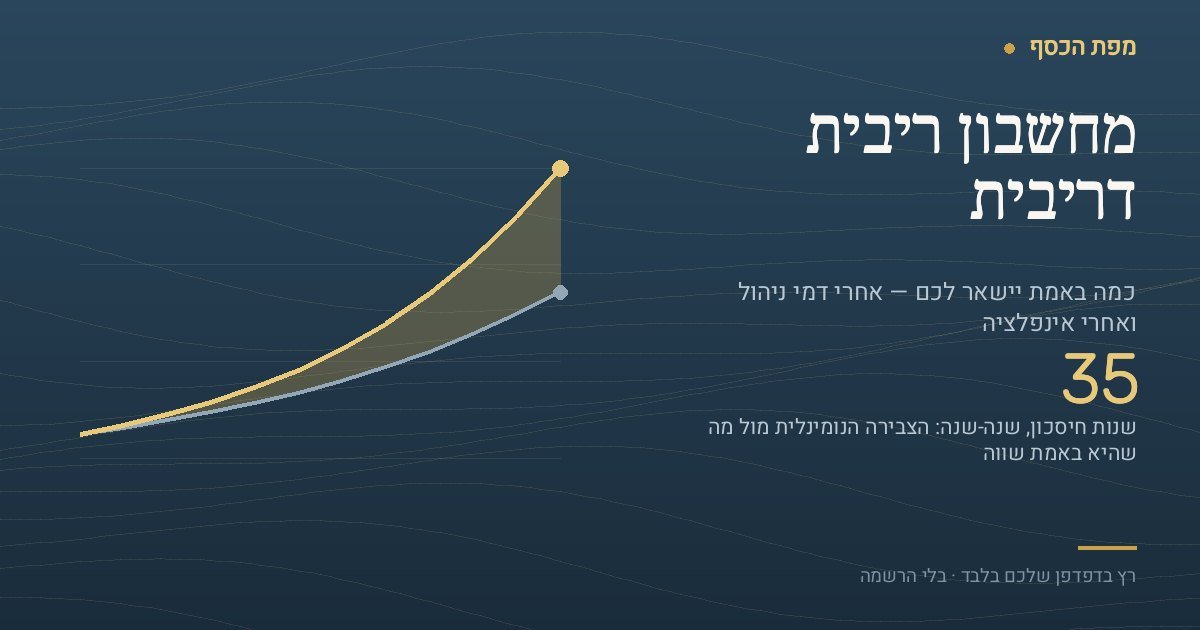 מפת הכסף

מחשבון ריבית דריבית

כמה באמת יישאר לכם — אחרי דמי ניהול ואחרי אינפלציה

35

שנות חיסכון, שנה-שנה: הצבירה הנומינלית מול מה שהיא באמת שווה

רץ בדפדפן שלכם בלבד · בלי הרשמה